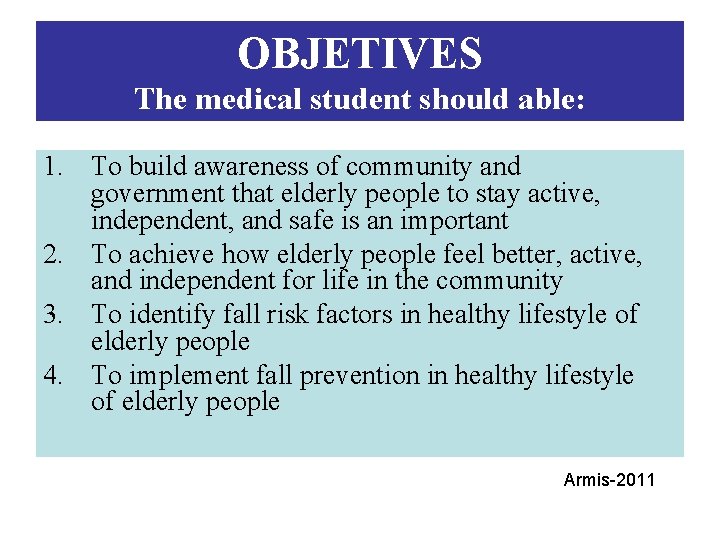 OBJETIVES
The medical student should able:

1. To build awareness of community and government that elderly people to stay active, independent, and safe is an important
2. To achieve how elderly people feel better, active, and independent for life in the community
3. To identify fall risk factors in healthy lifestyle of elderly people
4. To implement fall prevention in healthy lifestyle of elderly people

Armis-2011